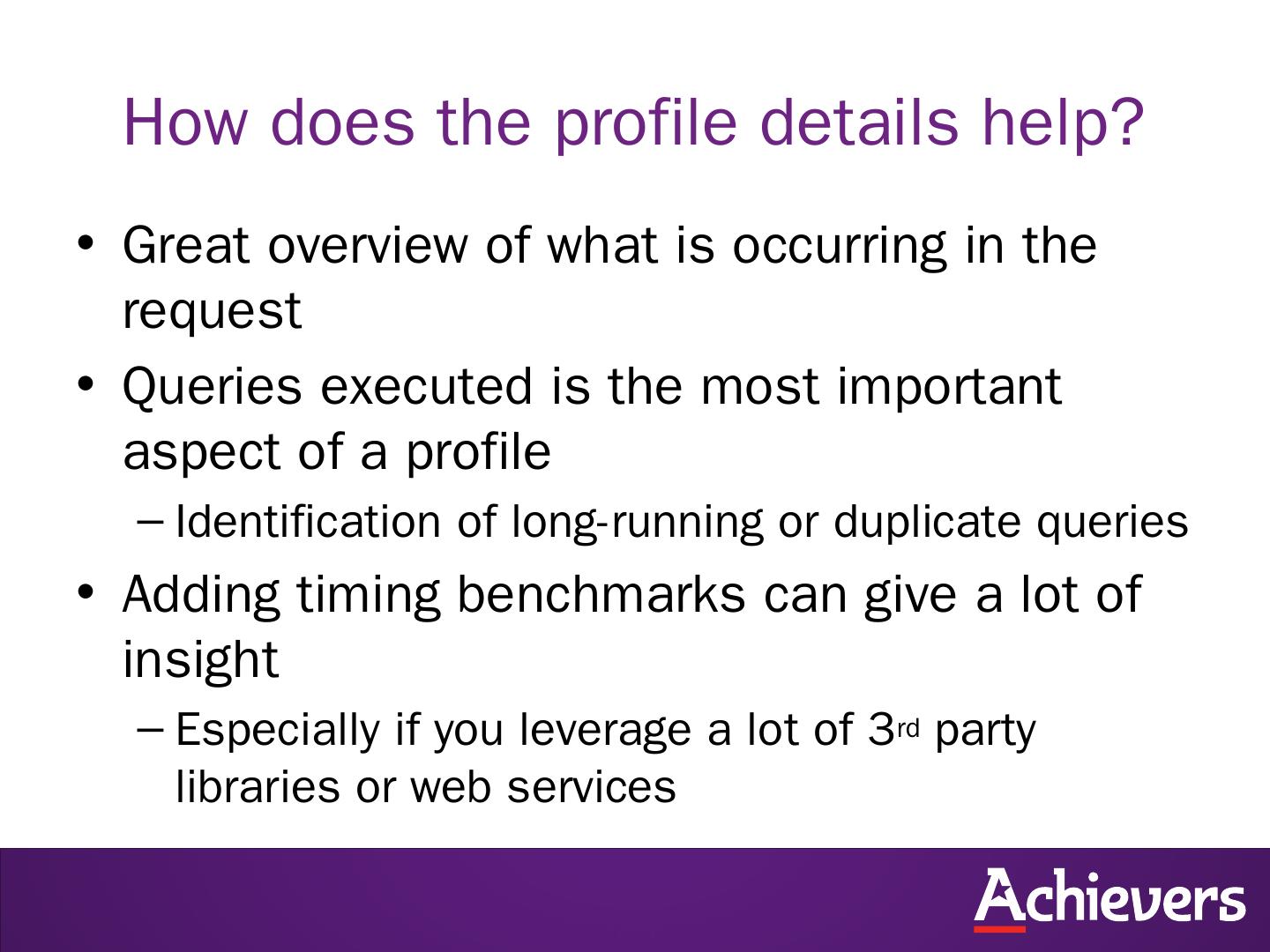 How does the profile details help?

• Great overview of what is occurring in the request

• Queries executed is the most important aspect of a profile

– Identification of long-running or duplicate queries

• Adding timing benchmarks can give a lot of insight

– Especially if you leverage a lot of 3rd party libraries or web services

Achievers